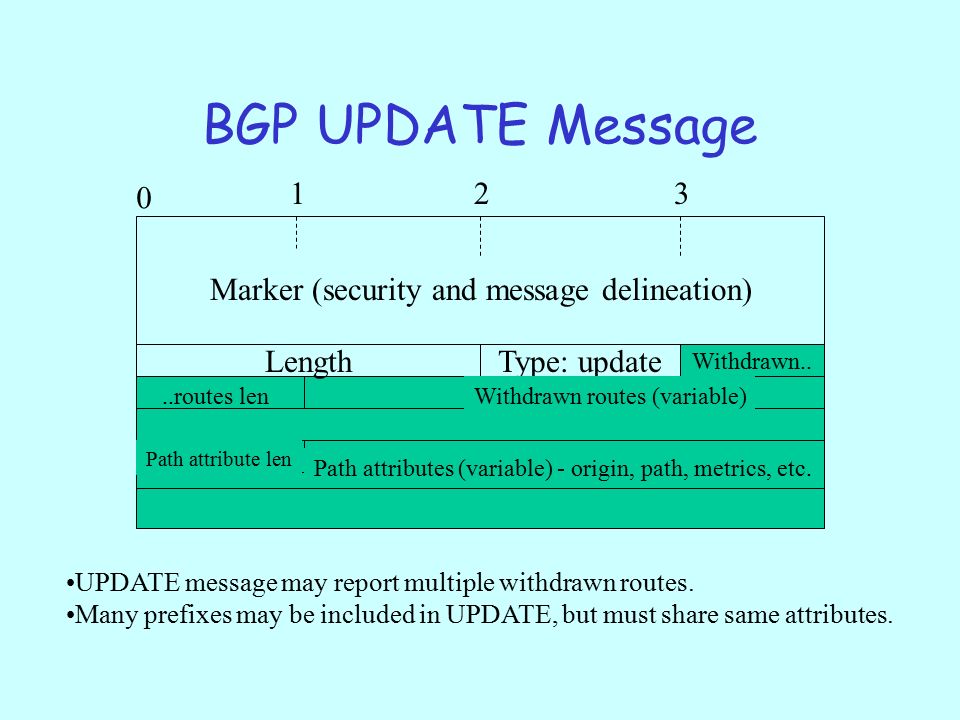 BGP UPDATE Message

0 1 2 3

Marker (security and message delineation)

Length

Type: update

Withdrawn..

..routes len

Withdrawn routes (variable)

Path attribute len

Path attributes (variable) - origin, path, metrics, etc.

•UPDATE message may report multiple withdrawn routes.
•Many prefixes may be included in UPDATE, but must share same attributes.